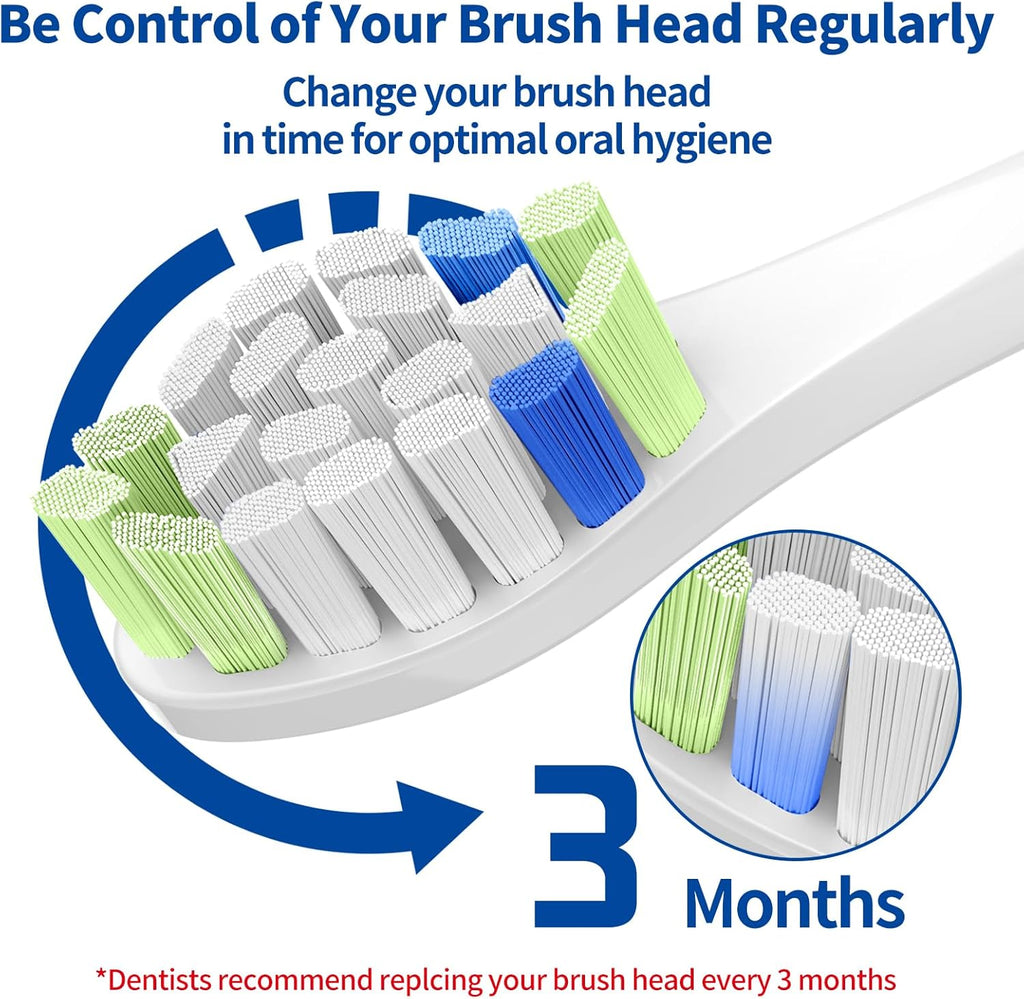 Be Control of Your Brush Head Regularly

Change your brush head in time for optimal oral hygiene

3 Months

*Dentists recommend replcing your brush head every 3 months